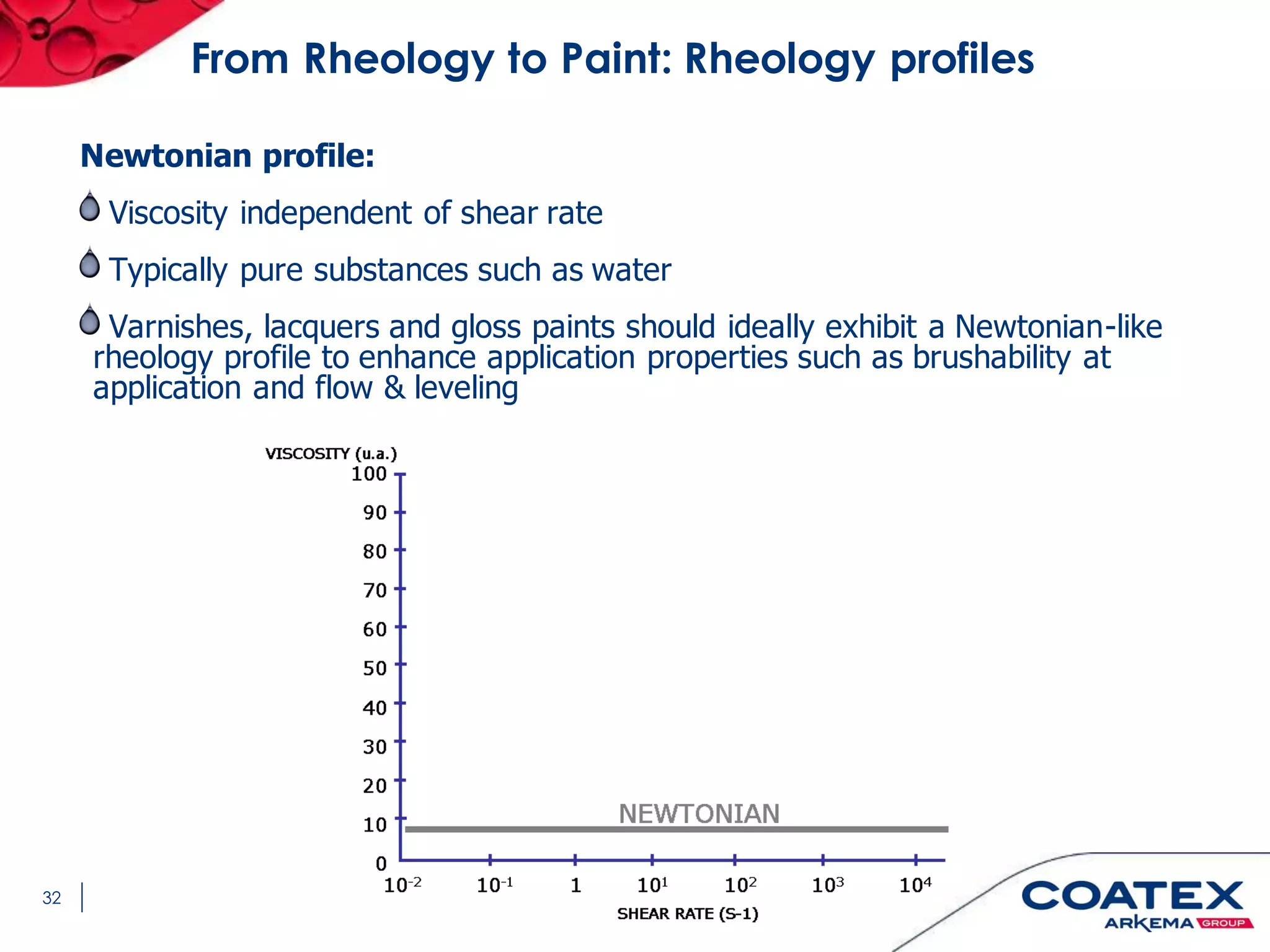 From Rheology to Paint: Rheology profiles

Newtonian profile:

Viscosity independent of shear rate

Typically pure substances such as water

Varnishes, lacquers and gloss paints should ideally exhibit a Newtonian-like rheology profile to enhance application properties such as brushability at application and flow & leveling

VISCOSITY (u.a.)
100
90
80
70
60
50
40
30
20
10
0
NEWTONIAN
$10^{-2}$ $10^{-1}$ 1 $10^{1}$ $10^{2}$ $10^{3}$ $10^{4}$
SHEAR RATE (S-1)

32

COATEX
ARKEMA GROUP